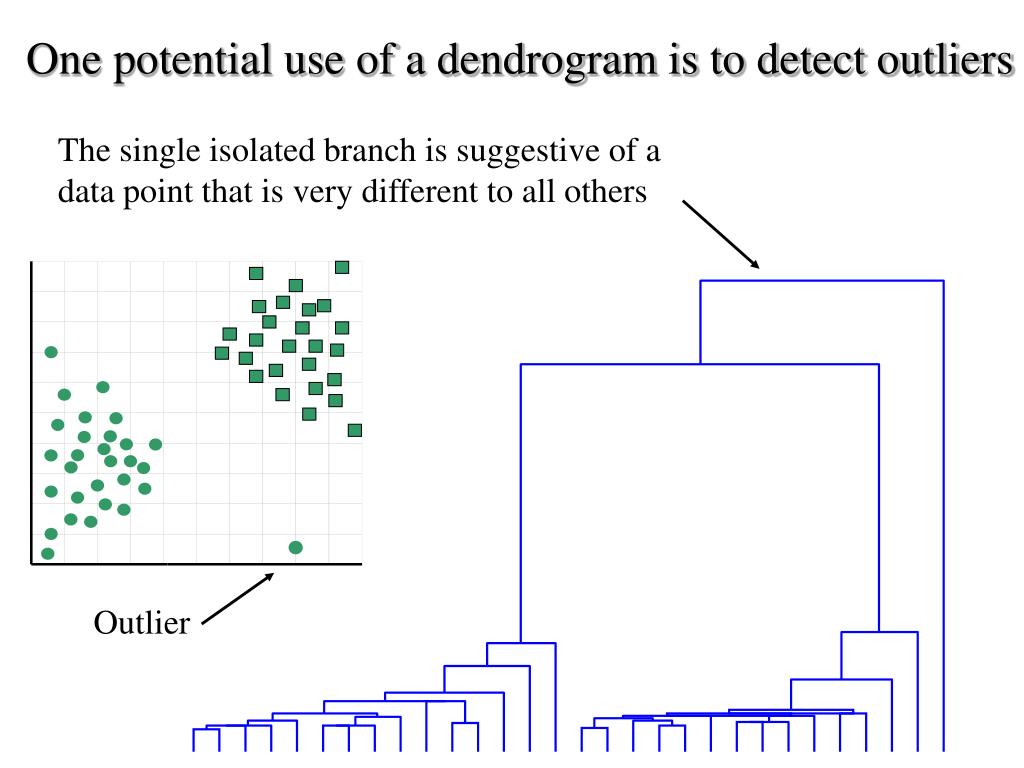 One potential use of a dendrogram is to detect outliers

The single isolated branch is suggestive of a data point that is very different to all others

Outlier